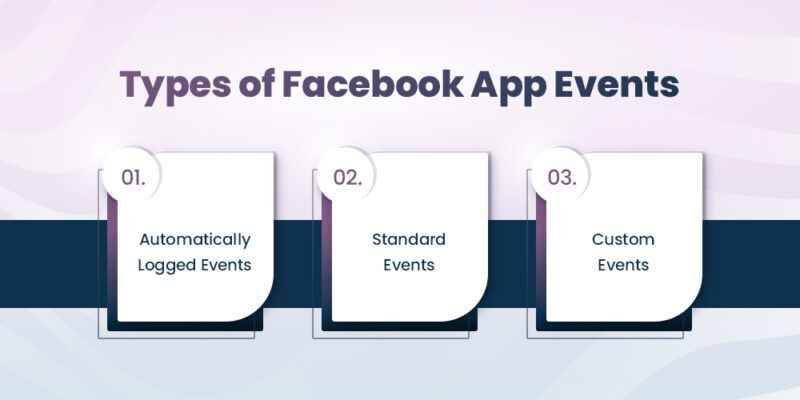 Types of Facebook App Events

01.

Automatically Logged Events

02.

Standard Events

03.

Custom Events